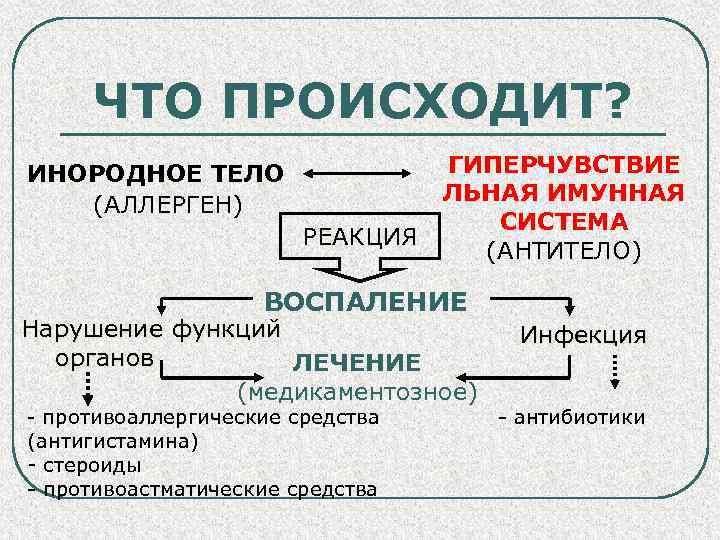 ЧТО ПРОИСХОДИТ?

ИНОРОДНОЕ ТЕЛО
(АЛЛЕРГЕН)

ГИПЕРЧУВСТВИЕ
ЛЬНАЯ ИМУННАЯ
СИСТЕМА
(АНТИТЕЛО)

РЕАКЦИЯ

ВОСПАЛЕНИЕ

Нарушение функций органов

Инфекция

ЛЕЧЕНИЕ
(медикаментозное)

- противоаллергические средства (антигистамина)
- стероиды
- противоастматические средства

- антибиотики